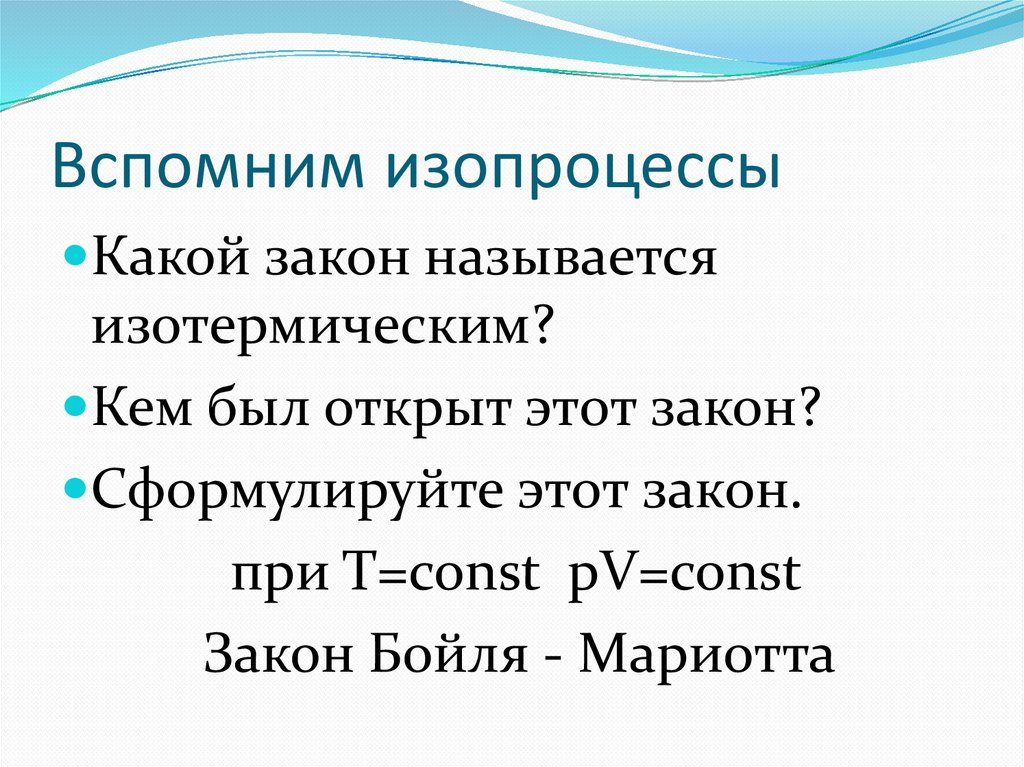 Вспомним изопроцессы

Какой закон называется изотермическим?

Кем был открыт этот закон?

Сформулируйте этот закон.

при $T=const$ $pV=const$

Закон Бойля - Мариотта